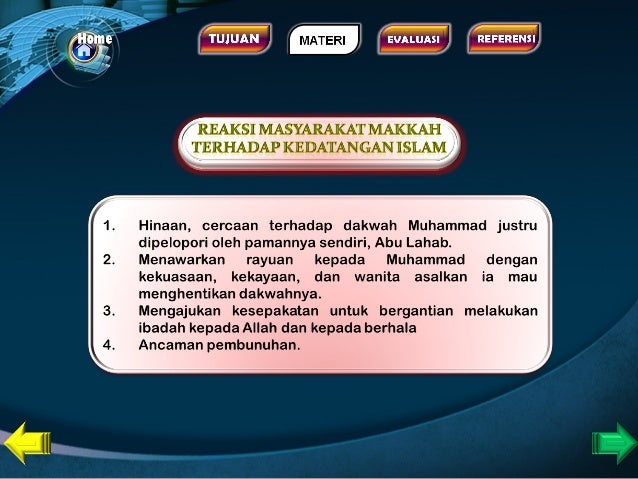 Home

TUJUAN MATERI EVALUASI REFERENSI

REAKSI MASYARAKAT MAKKAH TERHADAP KEDATANGAN ISLAM

1. Hinaan, cercaan terhadap dakwah Muhammad justru dipelopori oleh pamannya sendiri, Abu Lahab.
2. Menawarkan rayuan kepada Muhammad dengan kekuasaan, kekayaan, dan wanita asalkan ia mau menghentikan dakwahnya.
3. Mengajukan kesepakatan untuk bergantian melakukan ibadah kepada Allah dan kepada berhala
4. Ancaman pembunuhan.